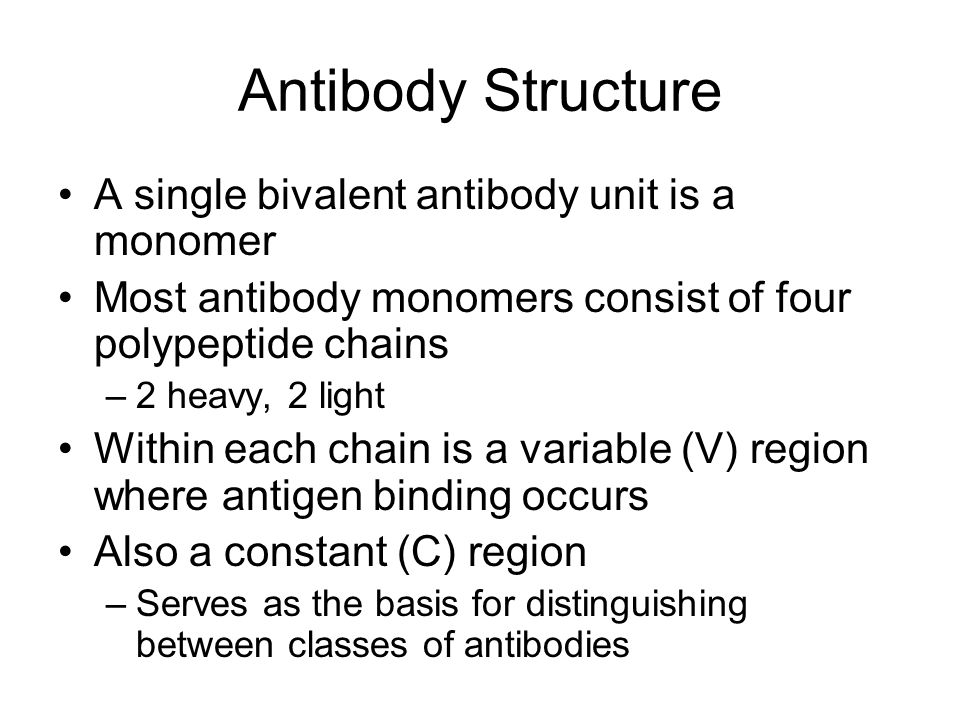 Antibody Structure

• A single bivalent antibody unit is a monomer
• Most antibody monomers consist of four polypeptide chains
– 2 heavy, 2 light
• Within each chain is a variable (V) region where antigen binding occurs
• Also a constant (C) region
– Serves as the basis for distinguishing between classes of antibodies